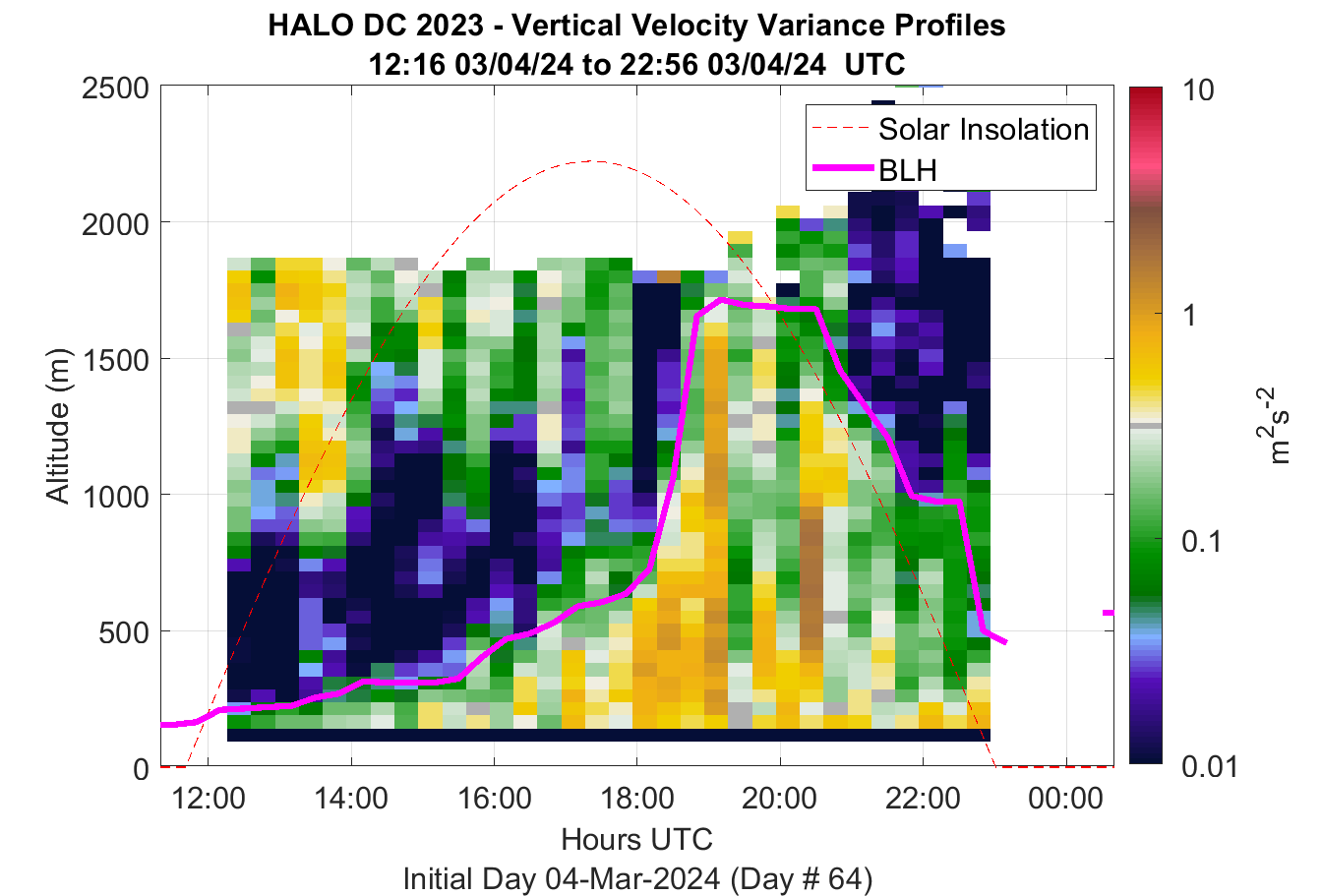 HALO DC 2023 - Vertical Velocity Variance Profiles
12:16 03/04/24 to 22:56 03/04/24 UTC

Solar Insolation
BLH

Altitude (m)
2500
2000
1500
1000
500
0

12:00
14:00
16:00
18:00
20:00
22:00
00:00
Hours UTC
Initial Day 04-Mar-2024 (Day # 64)

10
1
0.1
0.01
$m^2s^{-2}$